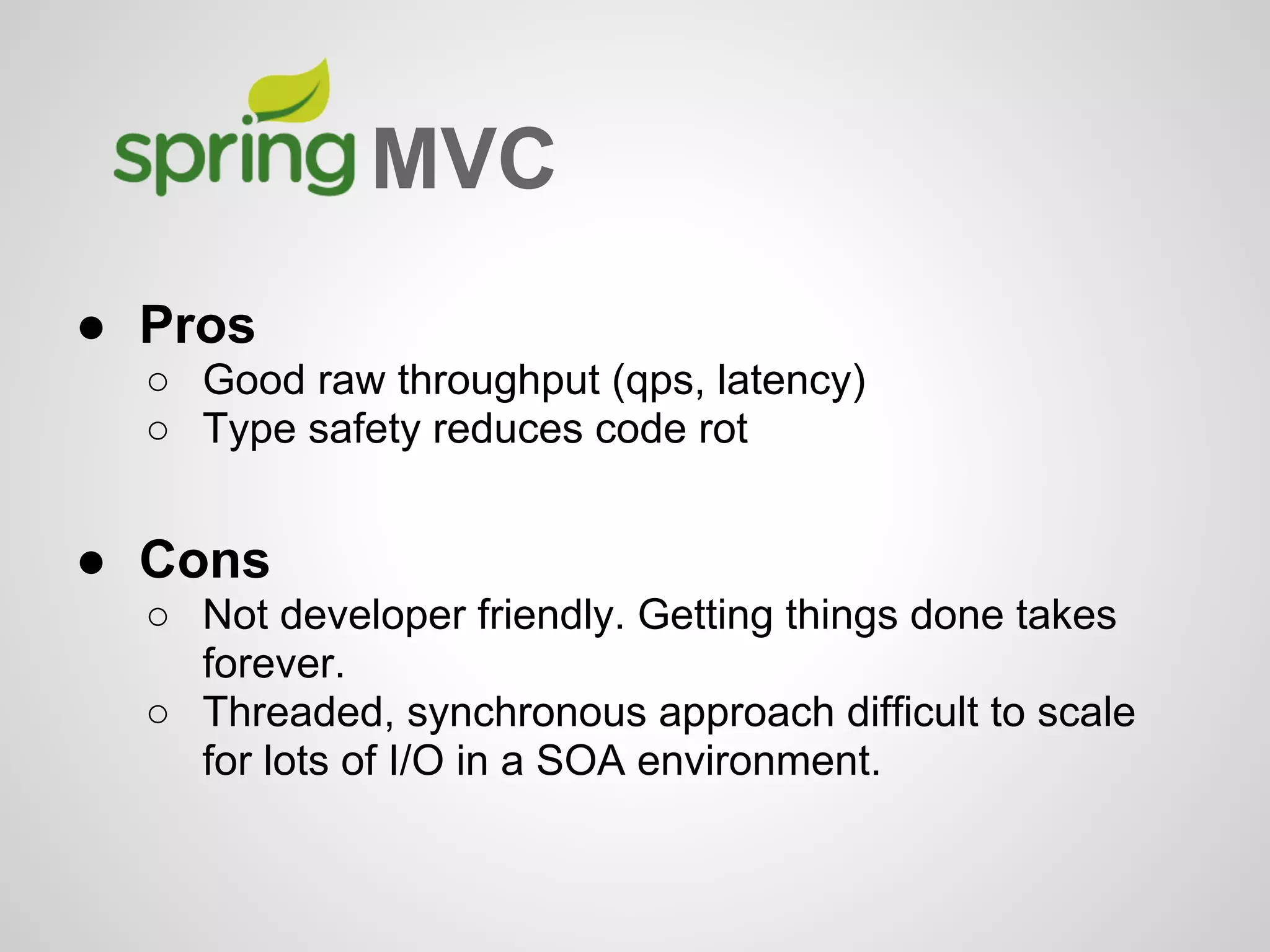 spring MVC

● Pros
○ Good raw throughput (qps, latency)
○ Type safety reduces code rot

● Cons
○ Not developer friendly. Getting things done takes forever.
○ Threaded, synchronous approach difficult to scale for lots of I/O in a SOA environment.